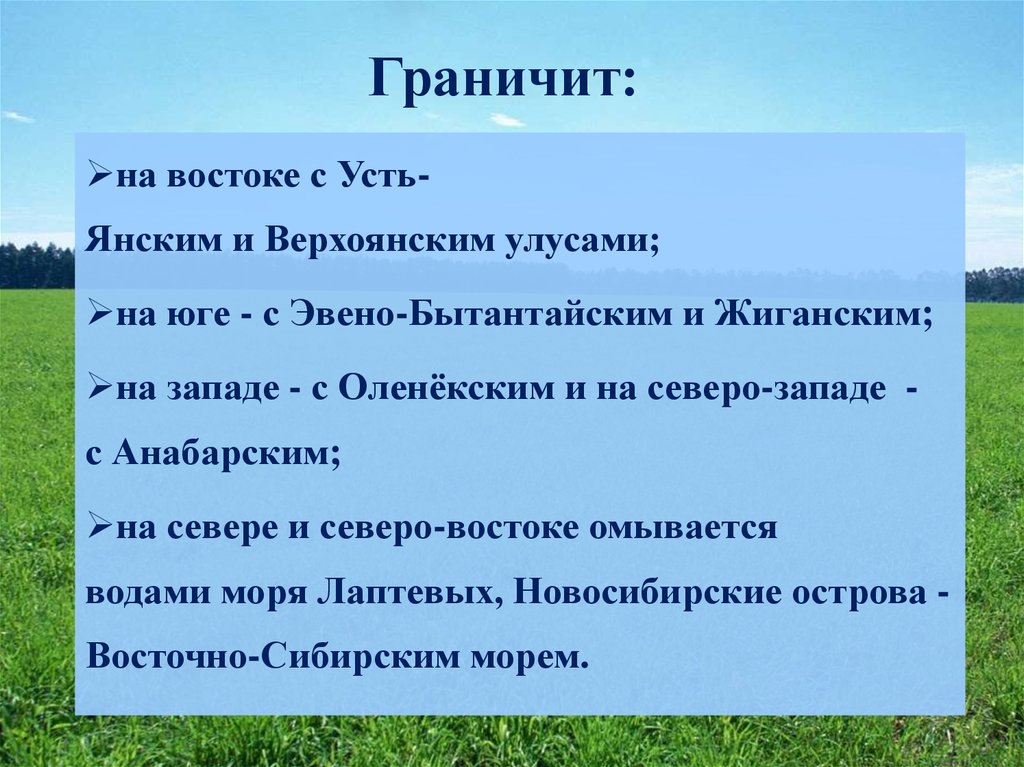 Граничит:

➢на востоке с Усть-Янским и Верхоянским улусами;

➢на юге - с Эвено-Бытантайским и Жиганским;

➢на западе - с Оленёкским и на северо-западе - с Анабарским;

➢на севере и северо-востоке омывается водами моря Лаптевых, Новосибирские острова - Восточно-Сибирским морем.